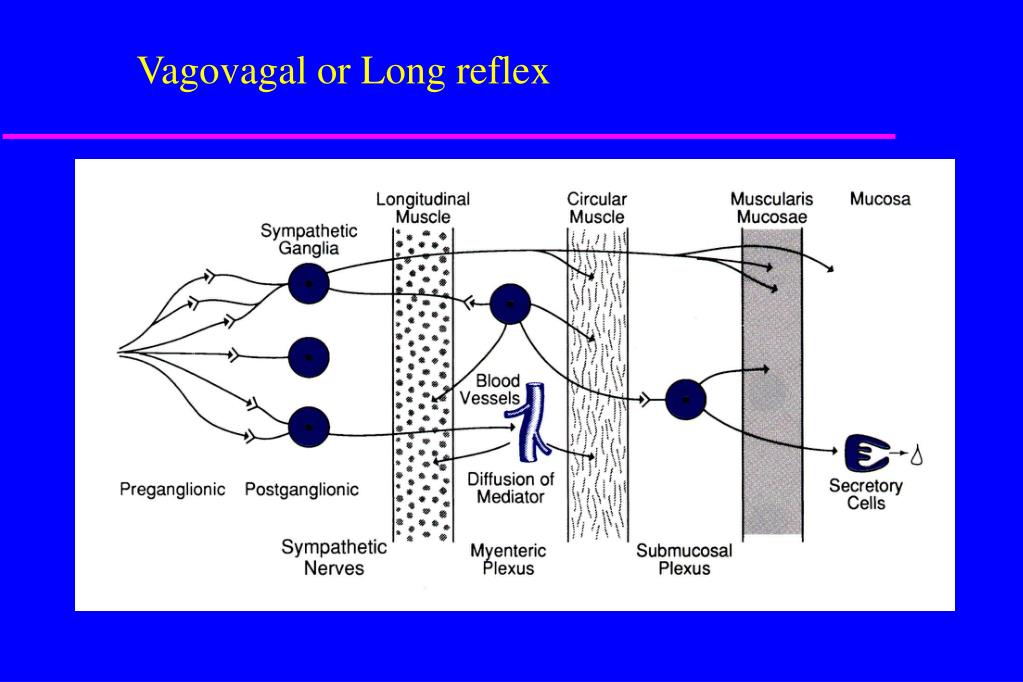 Vagovagal or Long reflex

Longitudinal Muscle

Circular Muscle

Muscularis Mucosae

Mucosa

Sympathetic Ganglia

Blood Vessels

Diffusion of Mediator

Secretory Cells

Preganglionic

Postganglionic

Sympathetic Nerves

Myenteric Plexus

Submucosal Plexus